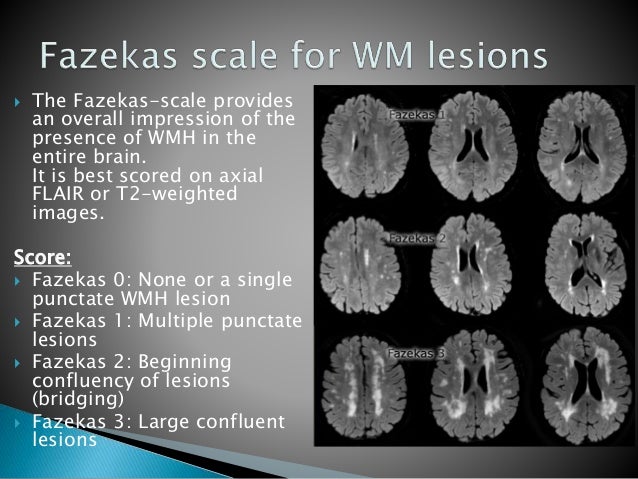 Fazekas scale for WM lesions

The Fazekas-scale provides an overall impression of the presence of WMH in the entire brain.
It is best scored on axial FLAIR or T2-weighted images.

Score:

Fazekas 0: None or a single punctate WMH lesion

Fazekas 1: Multiple punctate lesions

Fazekas 2: Beginning confluency of lesions (bridging)

Fazekas 3: Large confluent lesions

Fazekas 1

Fazekas 2

Fazekas 3